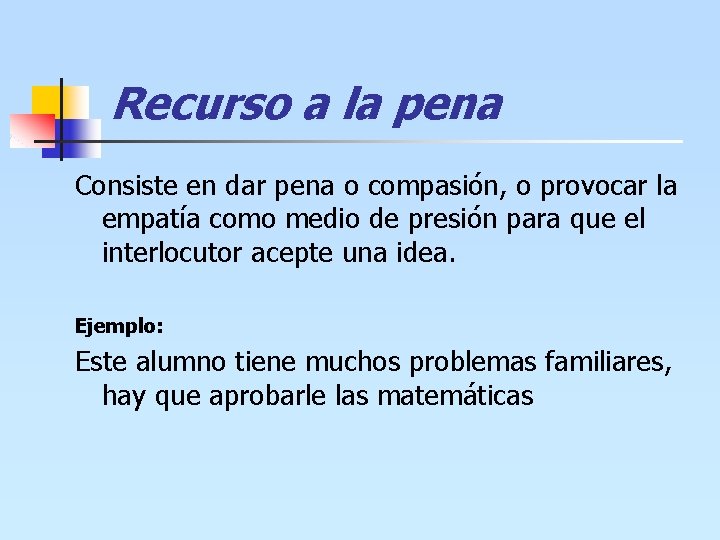 Recurso a la pena

Consiste en dar pena o compasión, o provocar la empatía como medio de presión para que el interlocutor acepte una idea.

Ejemplo:

Este alumno tiene muchos problemas familiares, hay que aprobarle las matemáticas